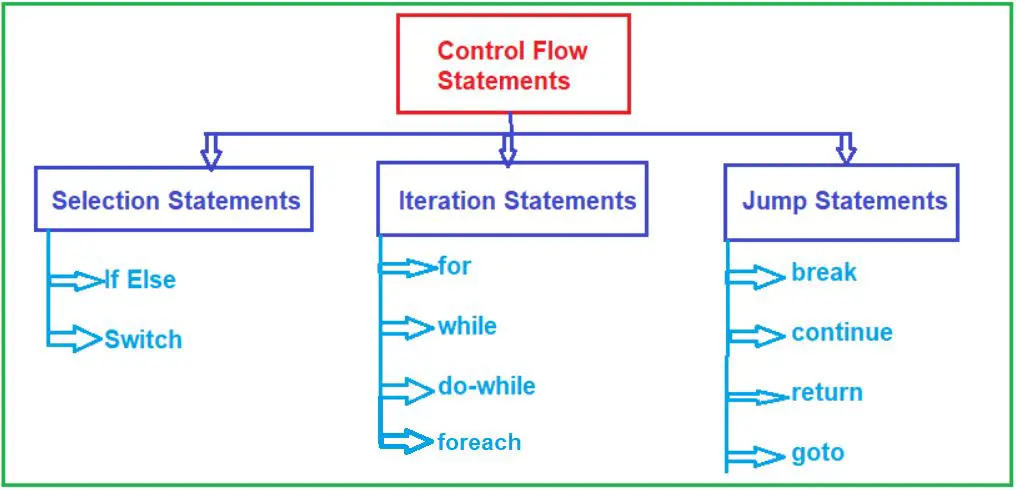 Control Flow Statements

Selection Statements
If Else
Switch

Iteration Statements
for
while
do-while
foreach

Jump Statements
break
continue
return
goto